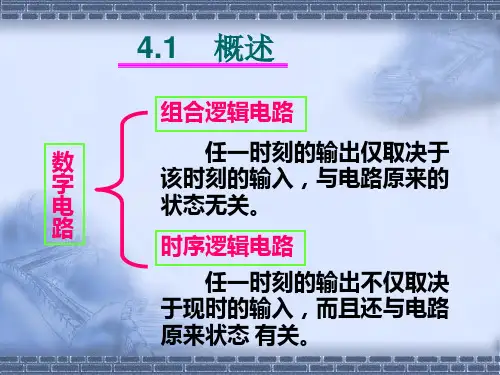 4.1 概述

数字电路

组合逻辑电路

任一时刻的输出仅取决于该时刻的输入，与电路原来的状态无关。

时序逻辑电路

任一时刻的输出不仅取决于现时的输入，而且还与电路原来状态 有关。